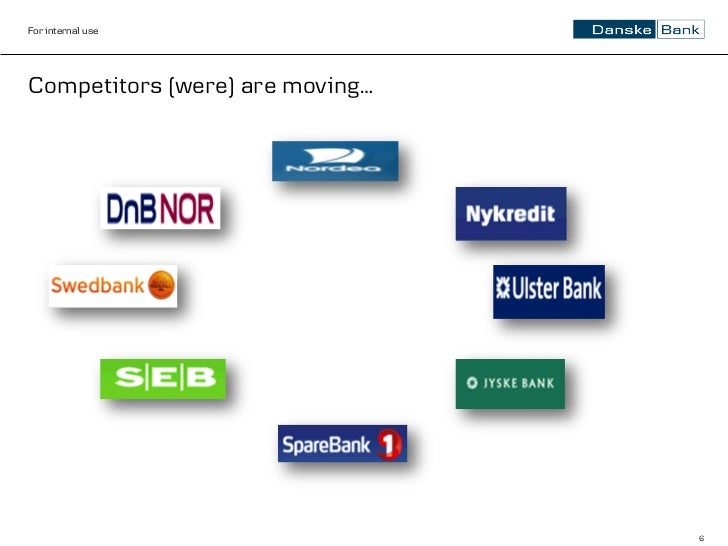 For internal use

Danske Bank

Competitors (were) are moving...

Nordea

DnB NOR

Nykredit

Swedbank

Ulster Bank

S|E|B

JYSKE BANK

SpareBank 1

6